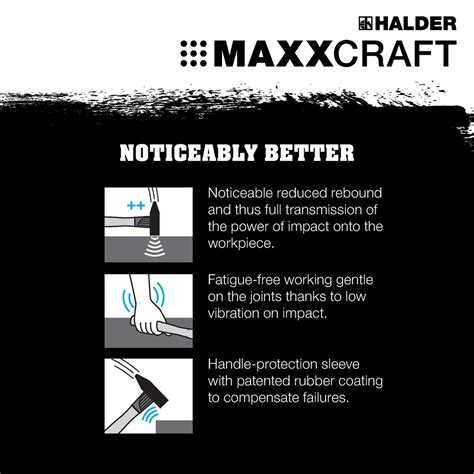 HALDER
MAXXCRAFT

NOTICEABLY BETTER

++

Noticeable reduced rebound and thus full transmission of the power of impact onto the workpiece.

Fatigue-free working gentle on the joints thanks to low vibration on impact.

Handle-protection sleeve with patented rubber coating to compensate failures.